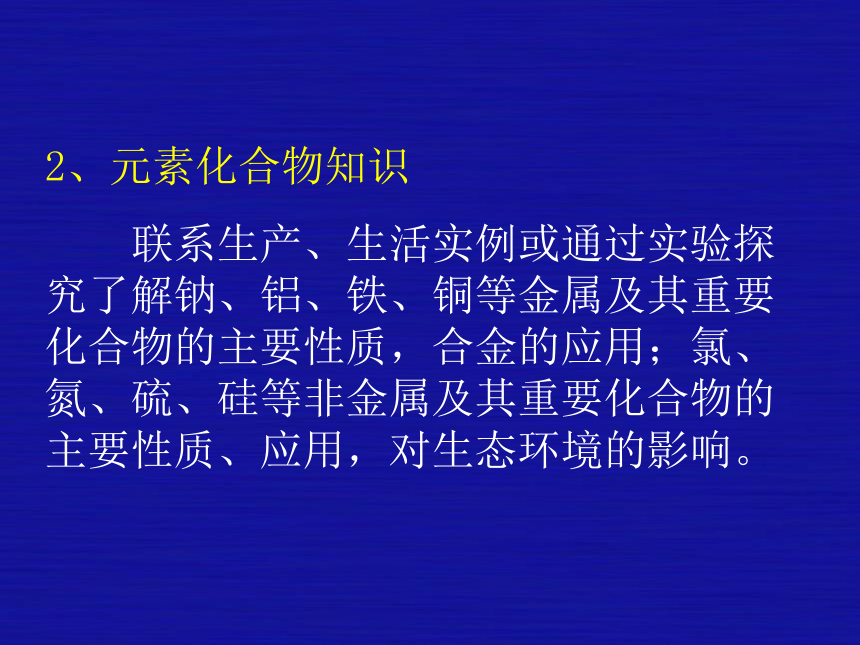 2、元素化合物知识

联系生产、生活实例或通过实验探究了解钠、铝、铁、铜等金属及其重要化合物的主要性质，合金的应用；氯、氮、硫、硅等非金属及其重要化合物的主要性质、应用，对生态环境的影响。